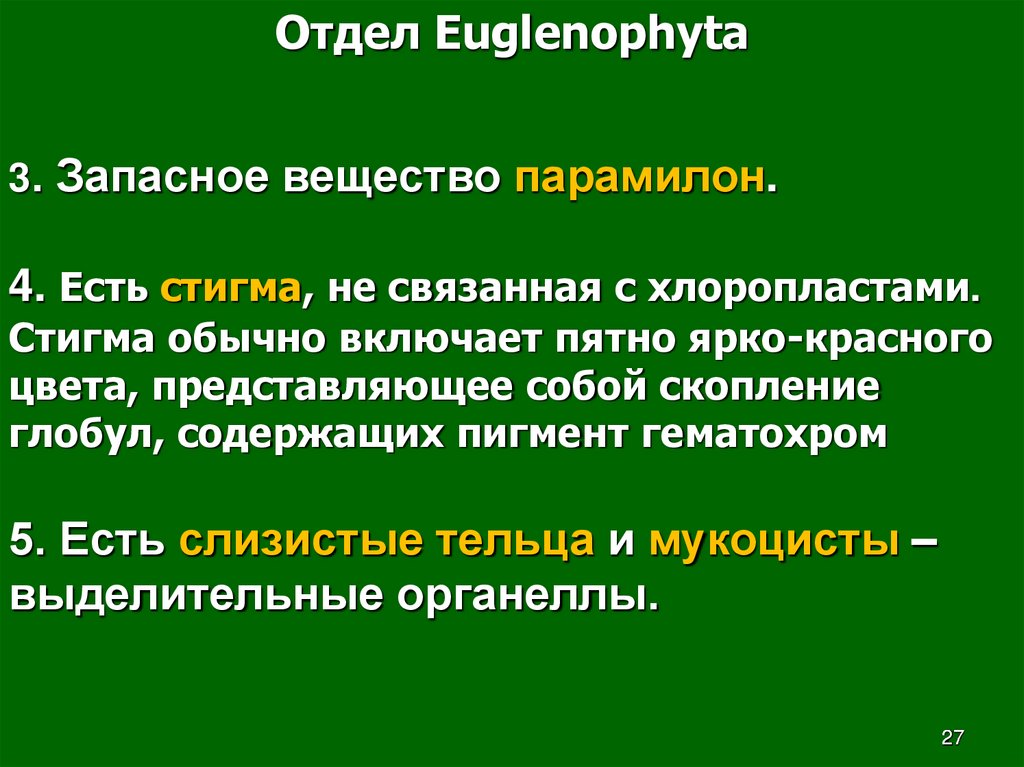 Отдел Euglenophyta

3. Запасное вещество парамилон.

4. Есть стигма, не связанная с хлоропластами. Стигма обычно включает пятно ярко-красного цвета, представляющее собой скопление глобул, содержащих пигмент гематохром

5. Есть слизистые тельца и мукоцисты – выделительные органеллы.

27